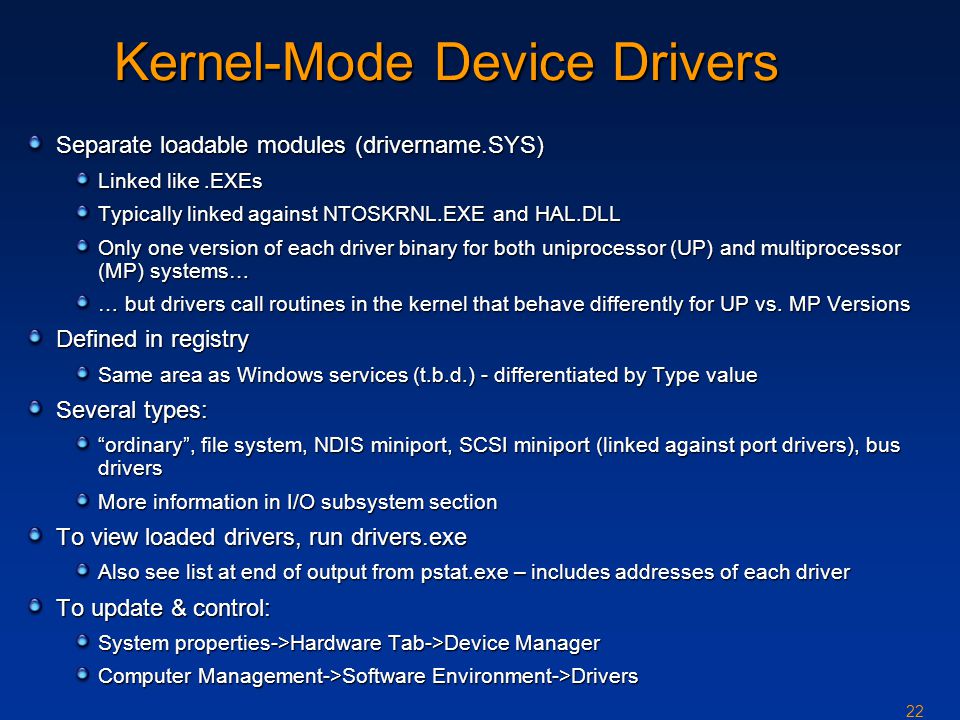 Kernel-Mode Device Drivers

Separate loadable modules (drivername.SYS)

Linked like .EXEs

Typically linked against NTOSKRNL.EXE and HAL.DLL

Only one version of each driver binary for both uniprocessor (UP) and multiprocessor (MP) systems…

… but drivers call routines in the kernel that behave differently for UP vs. MP Versions

Defined in registry

Same area as Windows services (t.b.d.) - differentiated by Type value

Several types:

“ordinary”, file system, NDIS miniport, SCSI miniport (linked against port drivers), bus drivers

More information in I/O subsystem section

To view loaded drivers, run drivers.exe

Also see list at end of output from pstat.exe – includes addresses of each driver

To update & control:

System properties->Hardware Tab->Device Manager

Computer Management->Software Environment->Drivers

22